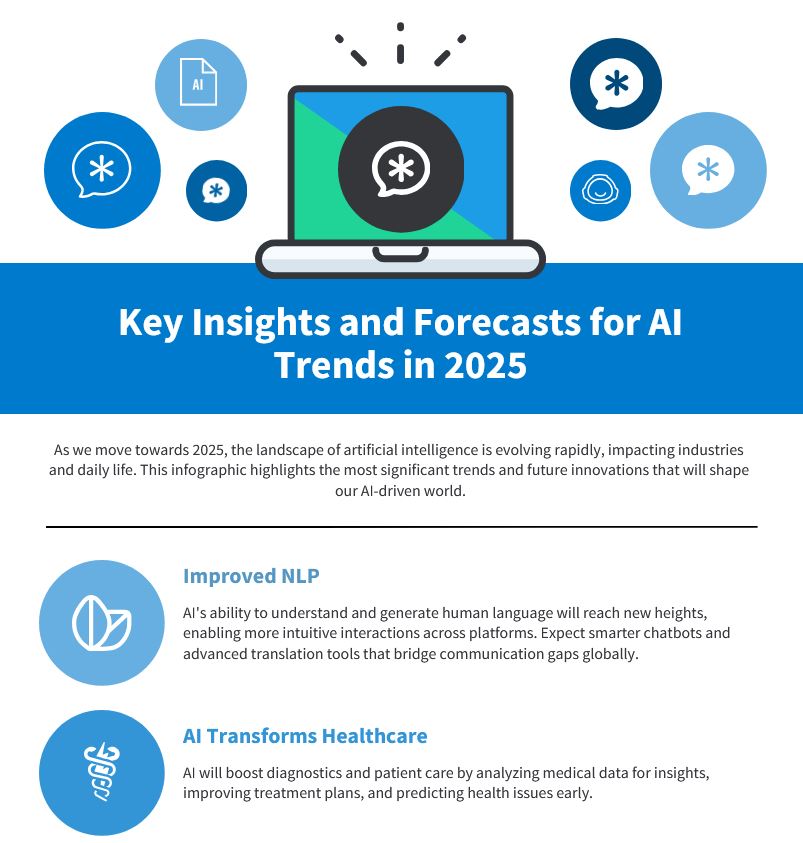 AI

Key Insights and Forecasts for AI Trends in 2025

As we move towards 2025, the landscape of artificial intelligence is evolving rapidly, impacting industries and daily life. This infographic highlights the most significant trends and future innovations that will shape our AI-driven world.

Improved NLP

AI's ability to understand and generate human language will reach new heights, enabling more intuitive interactions across platforms. Expect smarter chatbots and advanced translation tools that bridge communication gaps globally.

AI Transforms Healthcare

AI will boost diagnostics and patient care by analyzing medical data for insights, improving treatment plans, and predicting health issues early.